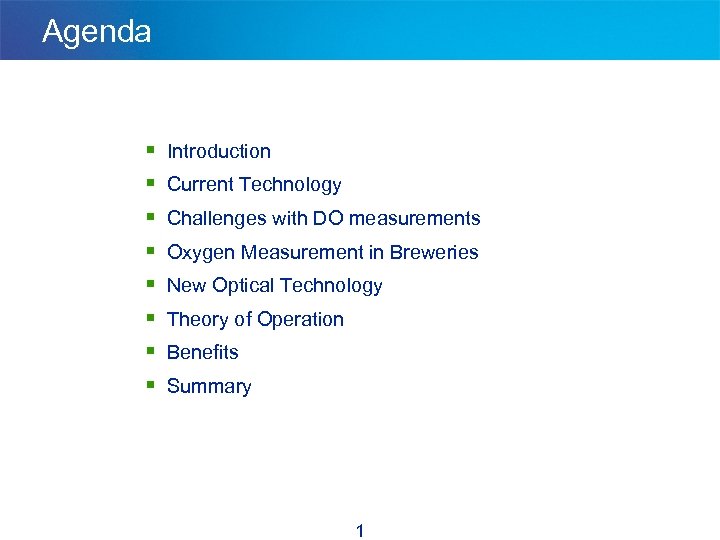 Agenda

- Introduction
- Current Technology
- Challenges with DO measurements
- Oxygen Measurement in Breweries
- New Optical Technology
- Theory of Operation
- Benefits
- Summary

1